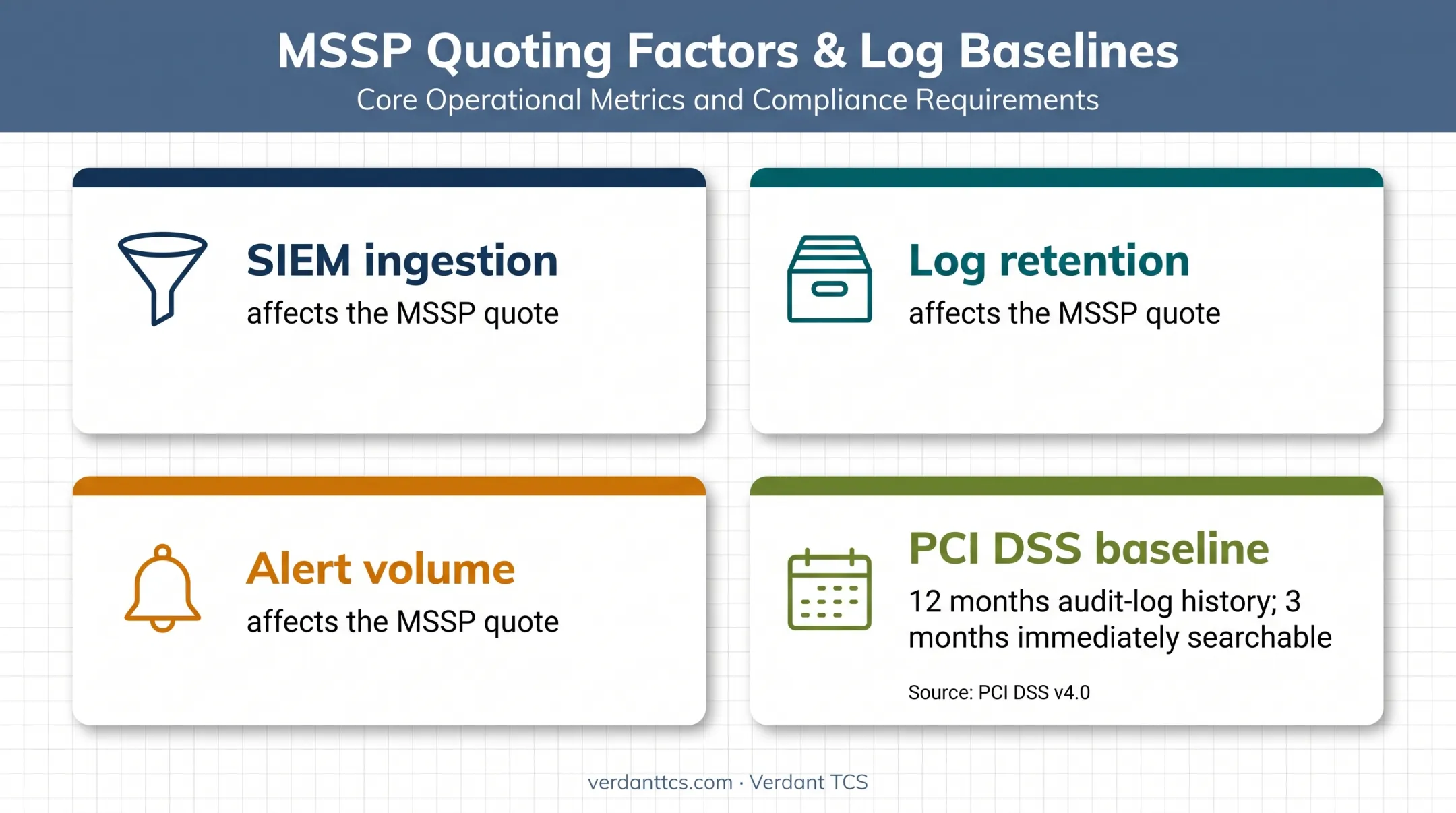 MSSP Quoting Factors & Log Baselines
Core Operational Metrics and Compliance Requirements

SIEM ingestion
affects the MSSP quote

Log retention
affects the MSSP quote

Alert volume
affects the MSSP quote

PCI DSS baseline
12 months audit-log history; 3 months immediately searchable

Source: PCI DSS v4.0

verdanttcs.com · Verdant TCS